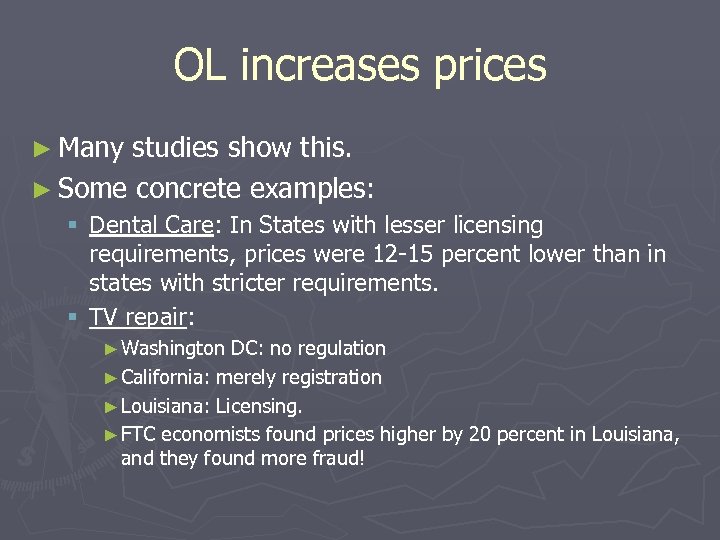 OL increases prices

► Many studies show this.

► Some concrete examples:

▪ Dental Care: In States with lesser licensing requirements, prices were 12-15 percent lower than in states with stricter requirements.

▪ TV repair:

► Washington DC: no regulation

► California: merely registration

► Louisiana: Licensing.

► FTC economists found prices higher by 20 percent in Louisiana, and they found more fraud!